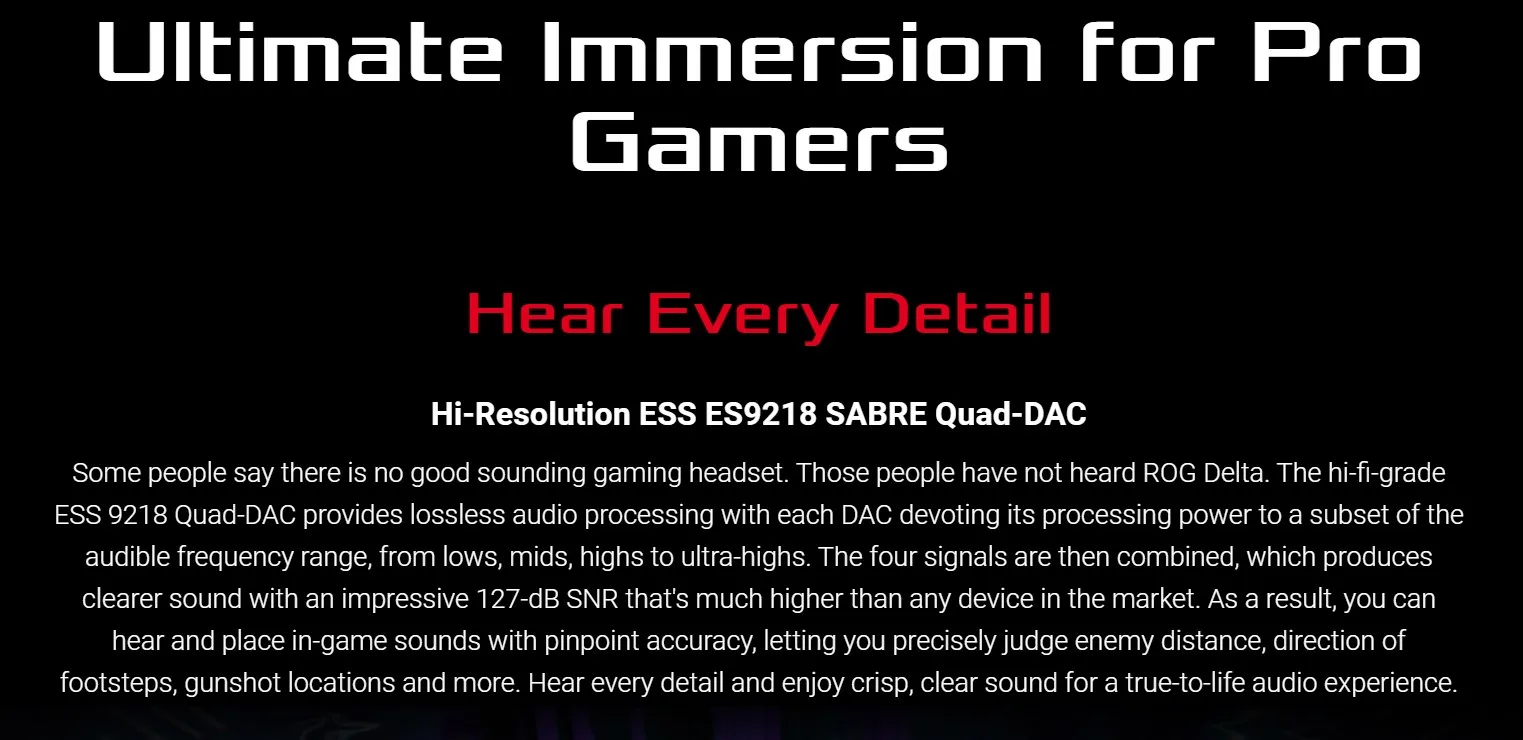 Ultimate Immersion for Pro Gamers

Hear Every Detail

Hi-Resolution ESS ES9218 SABRE Quad-DAC

Some people say there is no good sounding gaming headset. Those people have not heard ROG Delta. The hi-fi-grade ESS 9218 Quad-DAC provides lossless audio processing with each DAC devoting its processing power to a subset of the audible frequency range, from lows, mids, highs to ultra-highs. The four signals are then combined, which produces clearer sound with an impressive 127-dB SNR that's much higher than any device in the market. As a result, you can hear and place in-game sounds with pinpoint accuracy, letting you precisely judge enemy distance, direction of footsteps, gunshot locations and more. Hear every detail and enjoy crisp, clear sound for a true-to-life audio experience.